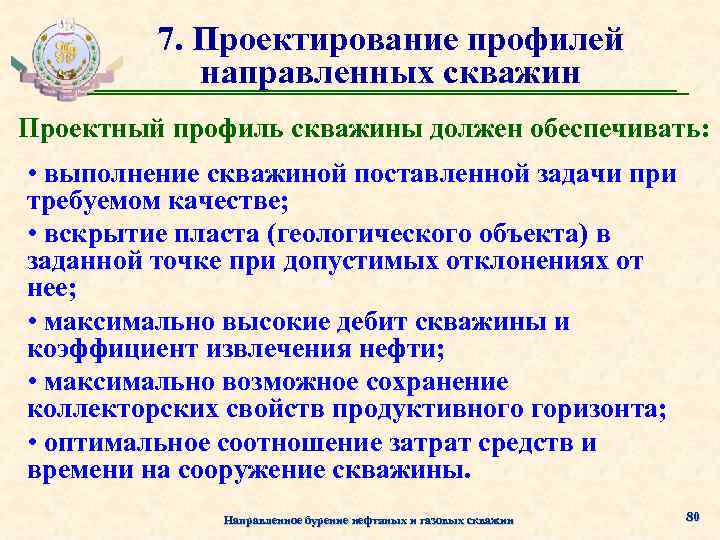 7. Проектирование профилей направленных скважин

Проектный профиль скважины должен обеспечивать:

• выполнение скважиной поставленной задачи при требуемом качестве;

• вскрытие пласта (геологического объекта) в заданной точке при допустимых отклонениях от нее;

• максимально высокие дебит скважины и коэффициент извлечения нефти;

• максимально возможное сохранение коллекторских свойств продуктивного горизонта;

• оптимальное соотношение затрат средств и времени на сооружение скважины.

Направленное бурение нефтяных и газовых скважин

80